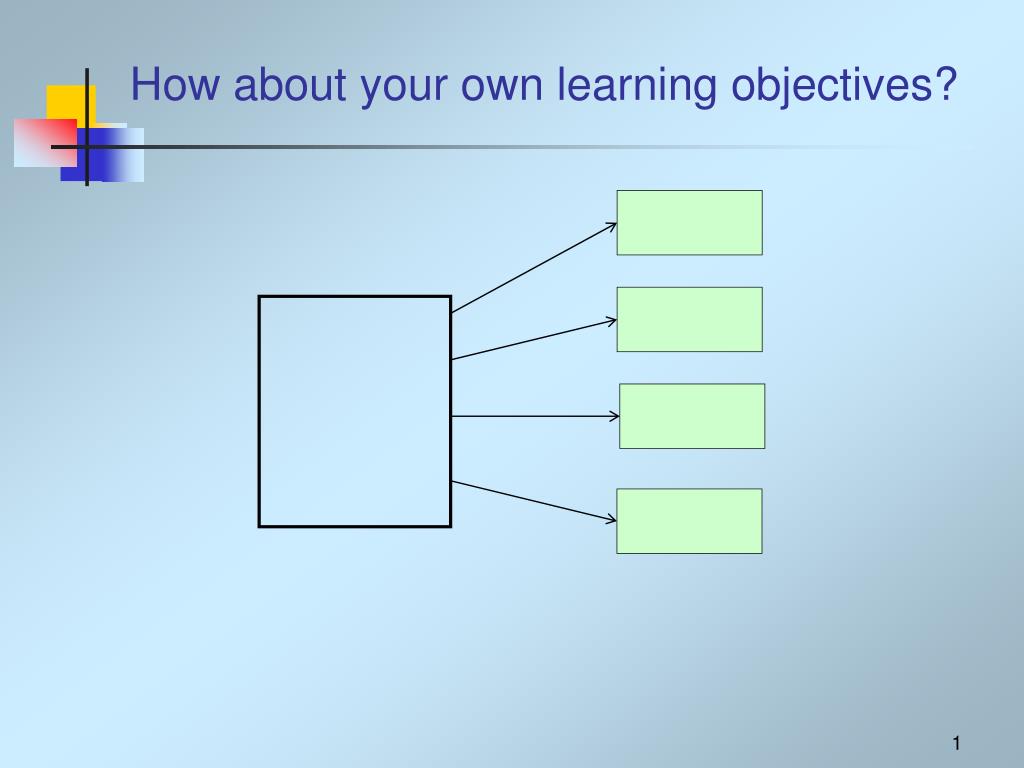 How about your own learning objectives?

1